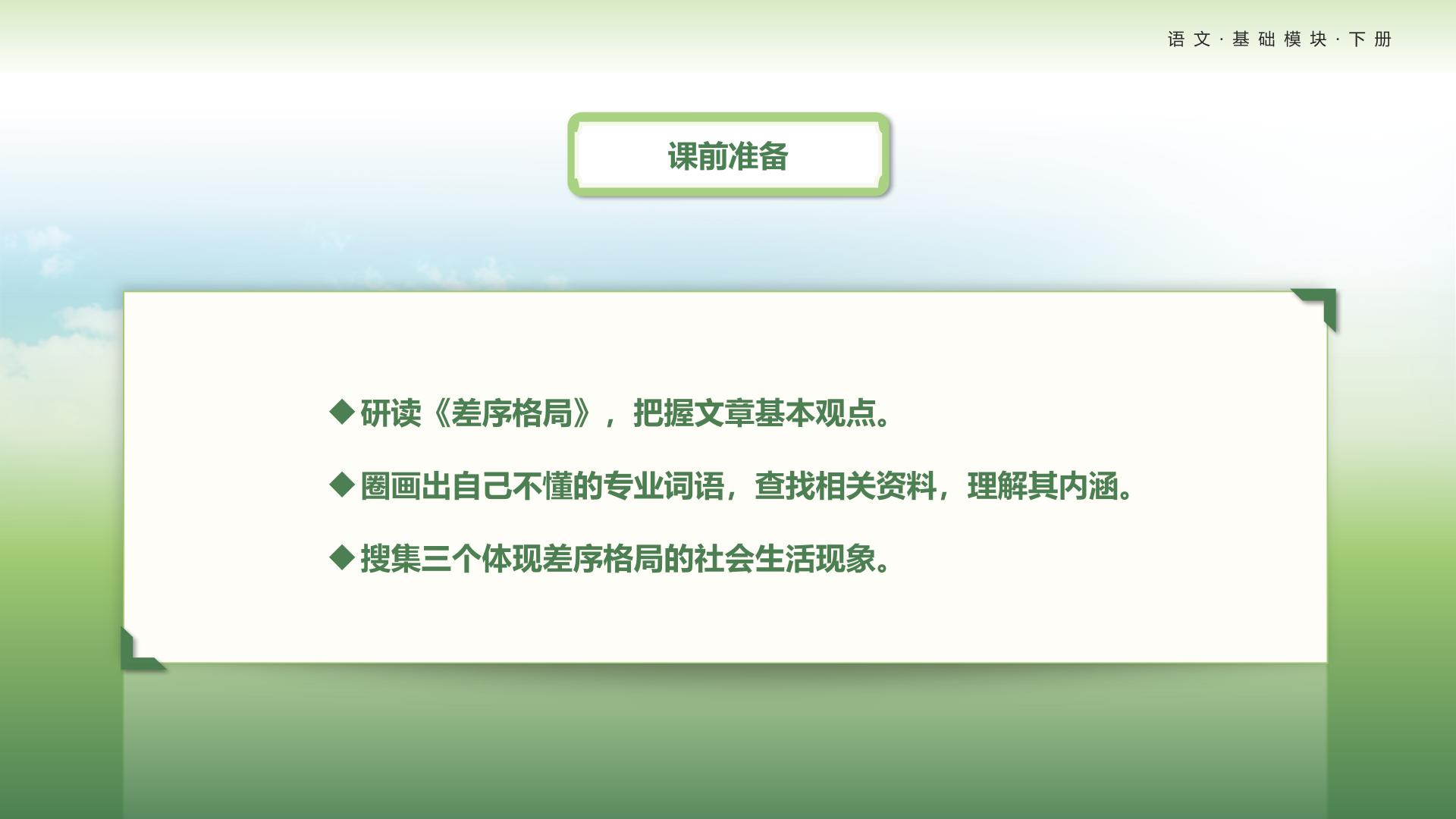 语文·基础模块·下册

课前准备

◆研读《差序格局》，把握文章基本观点。

◆圈画出自己不懂的专业词语，查找相关资料，理解其内涵。

◆搜集三个体现差序格局的社会生活现象。